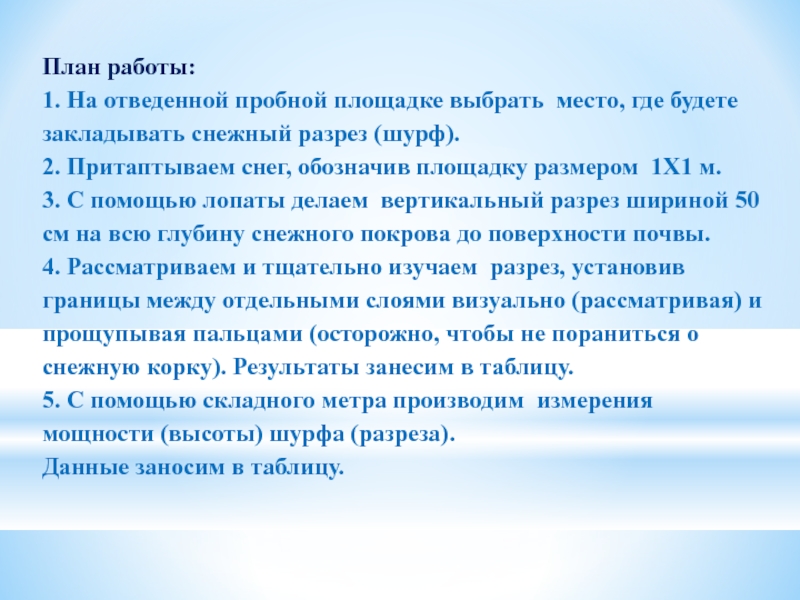 План работы:
1. На отведенной пробной площадке выбрать место, где будете закладывать снежный разрез (шурф).
2. Притаптываем снег, обозначив площадку размером 1Х1 м.
3. С помощью лопаты делаем вертикальный разрез шириной 50 см на всю глубину снежного покрова до поверхности почвы.
4. Рассматриваем и тщательно изучаем разрез, установив границы между отдельными слоями визуально (рассматривая) и прощупывая пальцами (осторожно, чтобы не пораниться о снежную корку). Результаты занесим в таблицу.
5. С помощью складного метра производим измерения мощности (высоты) шурфа (разреза).
Данные заносим в таблицу.